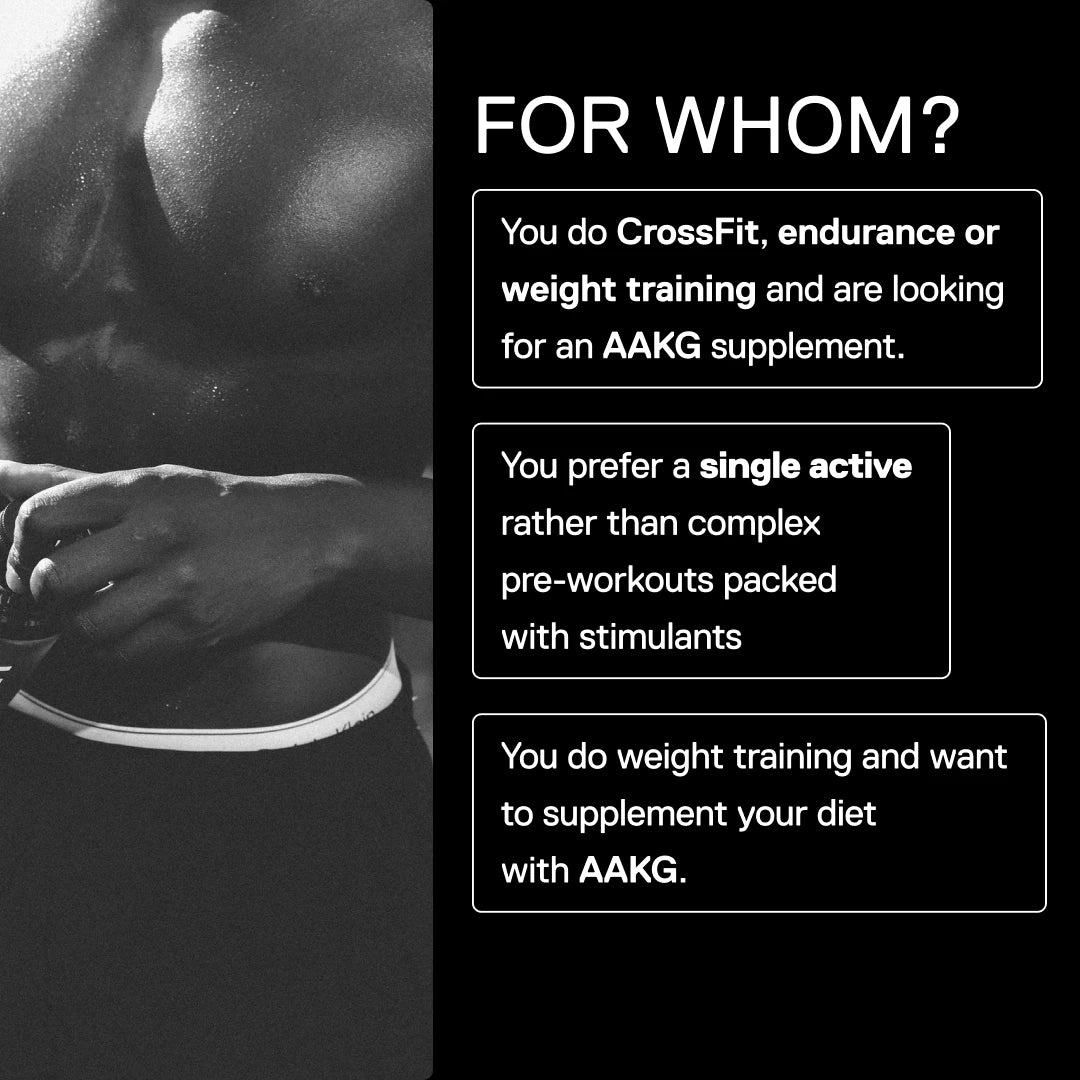 FOR WHOM?

You do CrossFit, endurance or weight training and are looking for an AAKG supplement.

You prefer a single active rather than complex pre-workouts packed with stimulants

You do weight training and want to supplement your diet with AAKG.